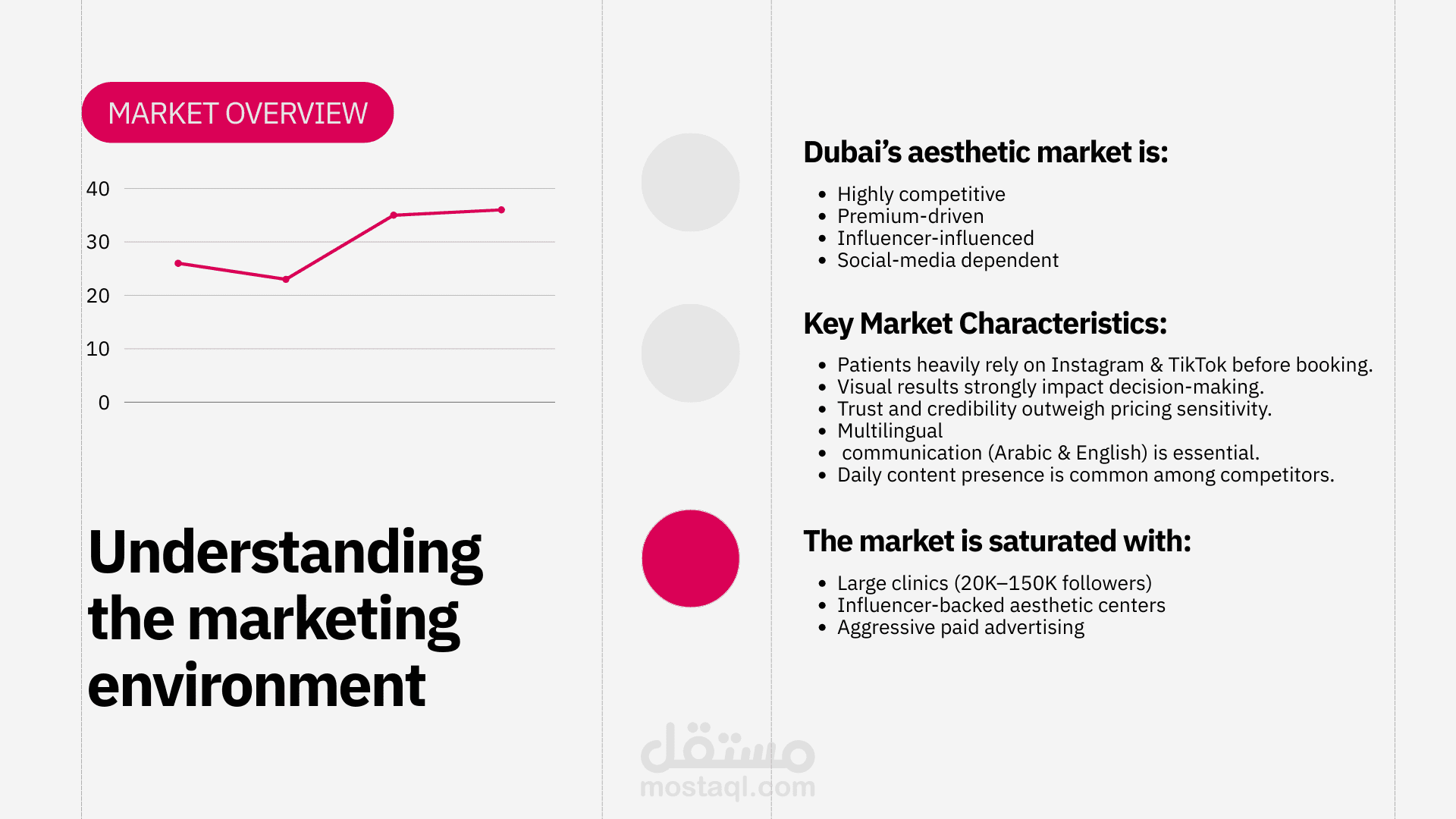 MARKET OVERVIEW

40
30
20
10
0

Understanding the marketing environment

Dubai's aesthetic market is:

- Highly competitive
- Premium-driven
- Influencer-influenced
- Social-media dependent

Key Market Characteristics:

- Patients heavily rely on Instagram & TikTok before booking.
- Visual results strongly impact decision-making.
- Trust and credibility outweigh pricing sensitivity.
- Multilingual
- communication (Arabic & English) is essential.
- Daily content presence is common among competitors.

The market is saturated with:

- Large clinics (20K–150K followers)
- Influencer-backed aesthetic centers
- Aggressive paid advertising

مستقل
mostaql.com